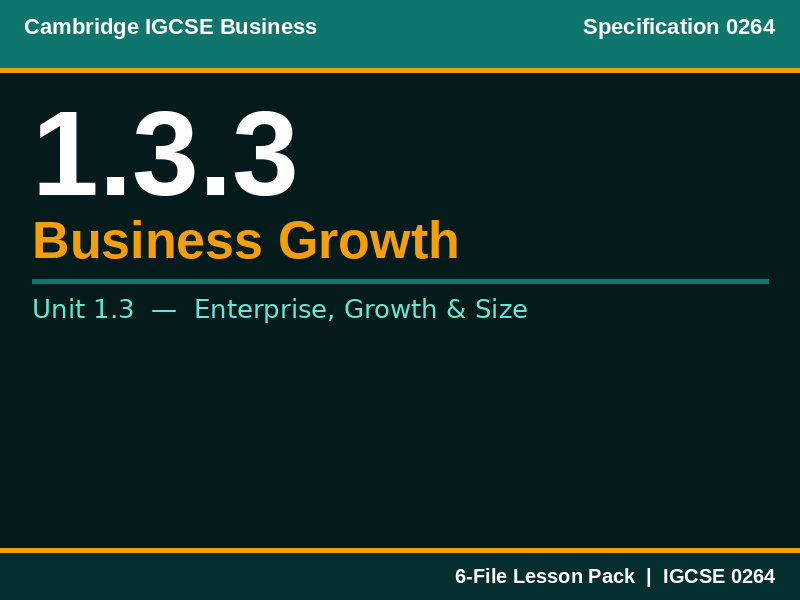 Cambridge IGCSE Business

Specification 0264

1.3.3

Business Growth

Unit 1.3 — Enterprise, Growth & Size

6-File Lesson Pack | IGCSE 0264